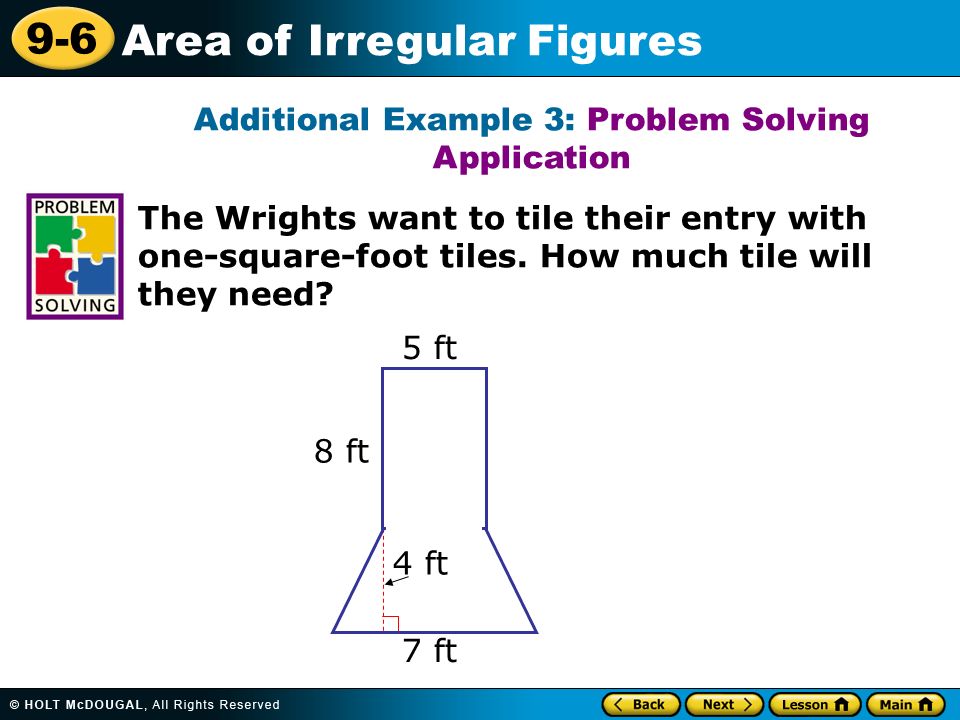 9-6 Area of Irregular Figures

Additional Example 3: Problem Solving Application

PROBLEM SOLVING

The Wrights want to tile their entry with one-square-foot tiles. How much tile will they need?

5 ft

8 ft

4 ft

7 ft

© HOLT McDOUGAL, All Rights Reserved

Back Next Lesson Main